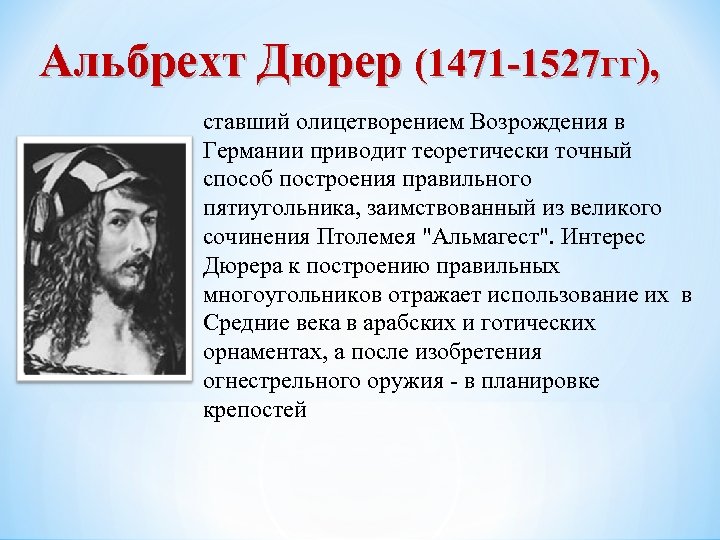 Альбрехт Дюрер (1471-1527гг),

ставший олицетворением Возрождения в Германии приводит теоретически точный способ построения правильного пятиугольника, заимствованный из великого сочинения Птолемея "Альмагест". Интерес Дюрера к построению правильных многоугольников отражает использование их в Средние века в арабских и готических орнаментах, а после изобретения огнестрельного оружия - в планировке крепостей